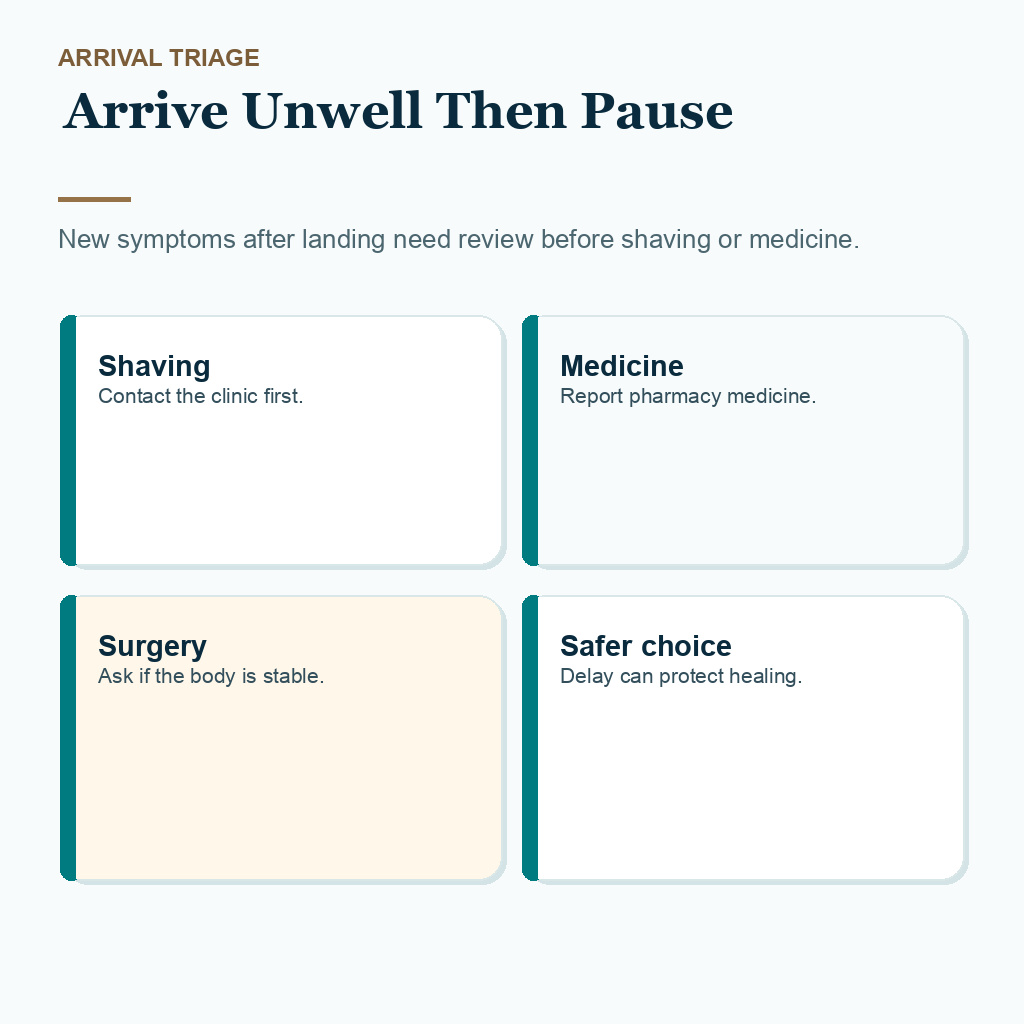 ARRIVAL TRIAGE

Arrive Unwell Then Pause

New symptoms after landing need review before shaving or medicine.

Shaving
Contact the clinic first.

Medicine
Report pharmacy medicine.

Surgery
Ask if the body is stable.

Safer choice
Delay can protect healing.